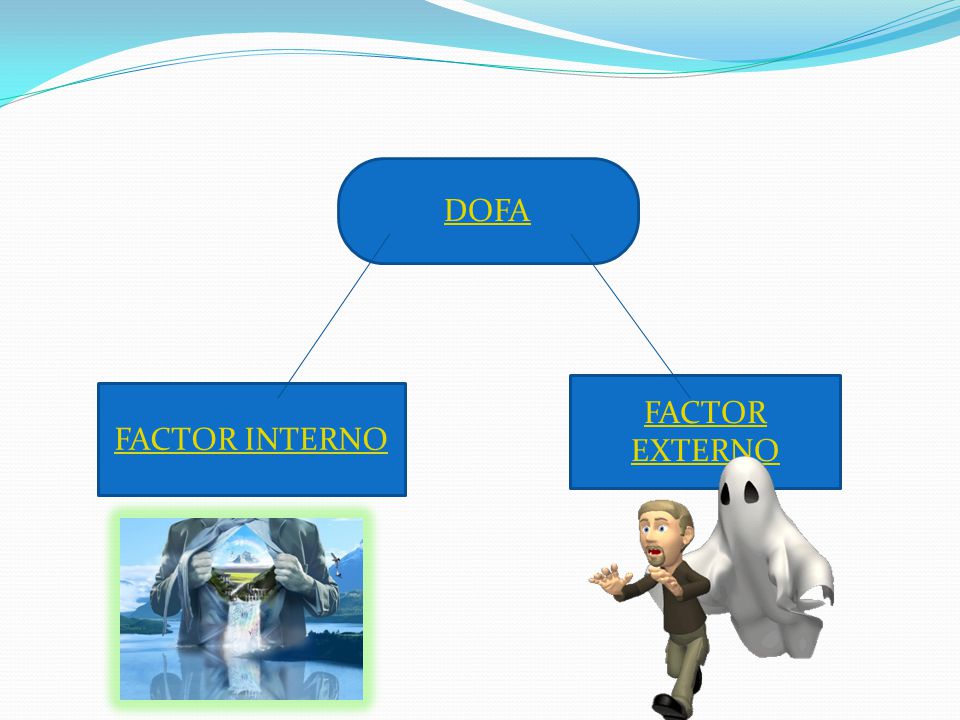 DOFA

FACTOR INTERNO

FACTOR EXTERNO